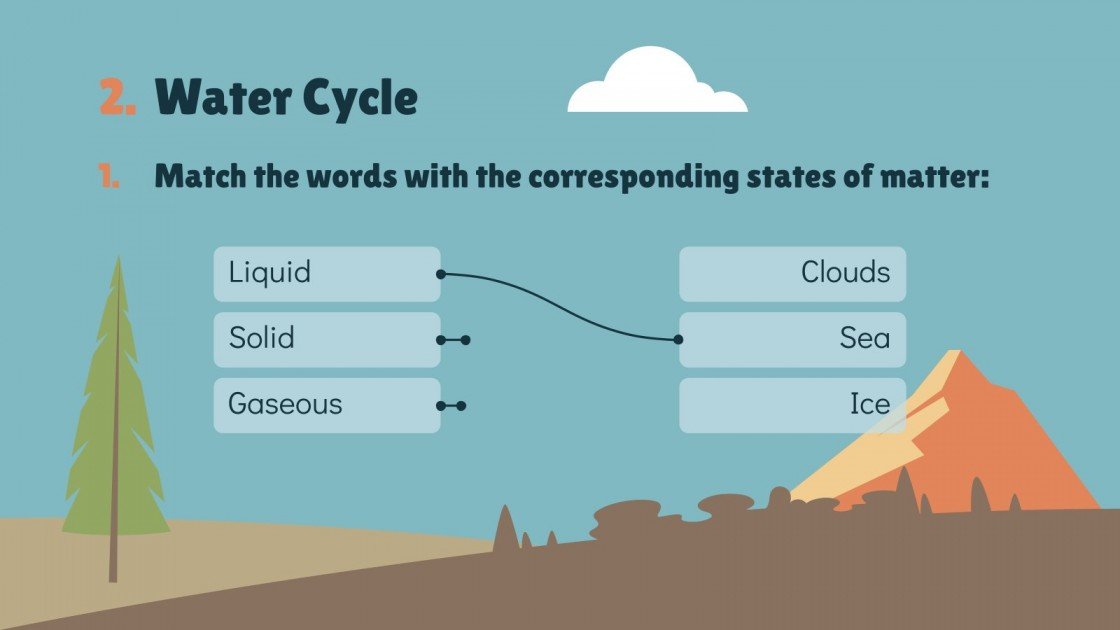 2. Water Cycle

1. Match the words with the corresponding states of matter:

Liquid
Solid
Gaseous

Clouds
Sea
Ice